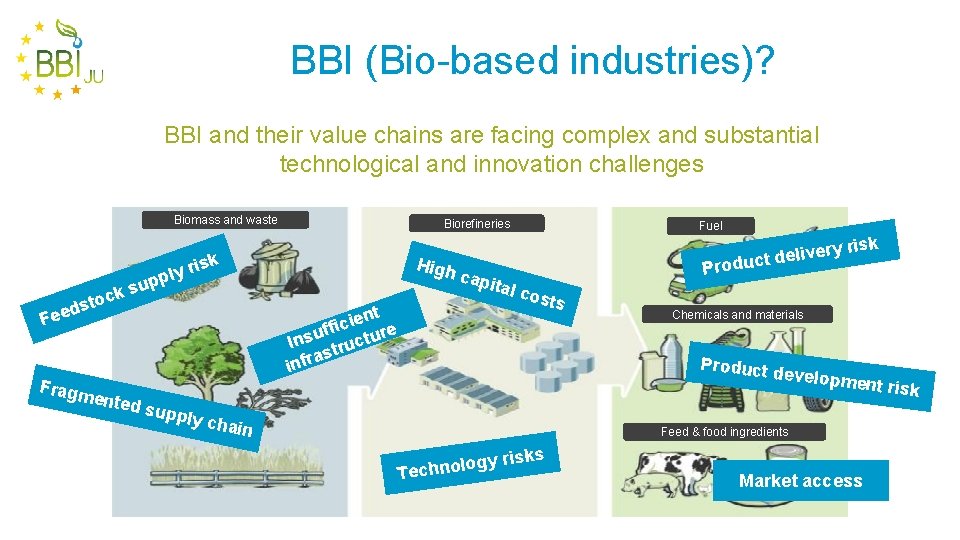 BBI JU

BBI (Bio-based industries)?

BBI and their value chains are facing complex and substantial technological and innovation challenges

Biomass and waste

Feedstock supply risk

Fragmented supply chain

Biorefineries

High capital costs

Insufficient infrastructure

Technology risks

Fuel

Product delivery risk

Chemicals and materials

Product development risk

Feed & food ingredients

Market access